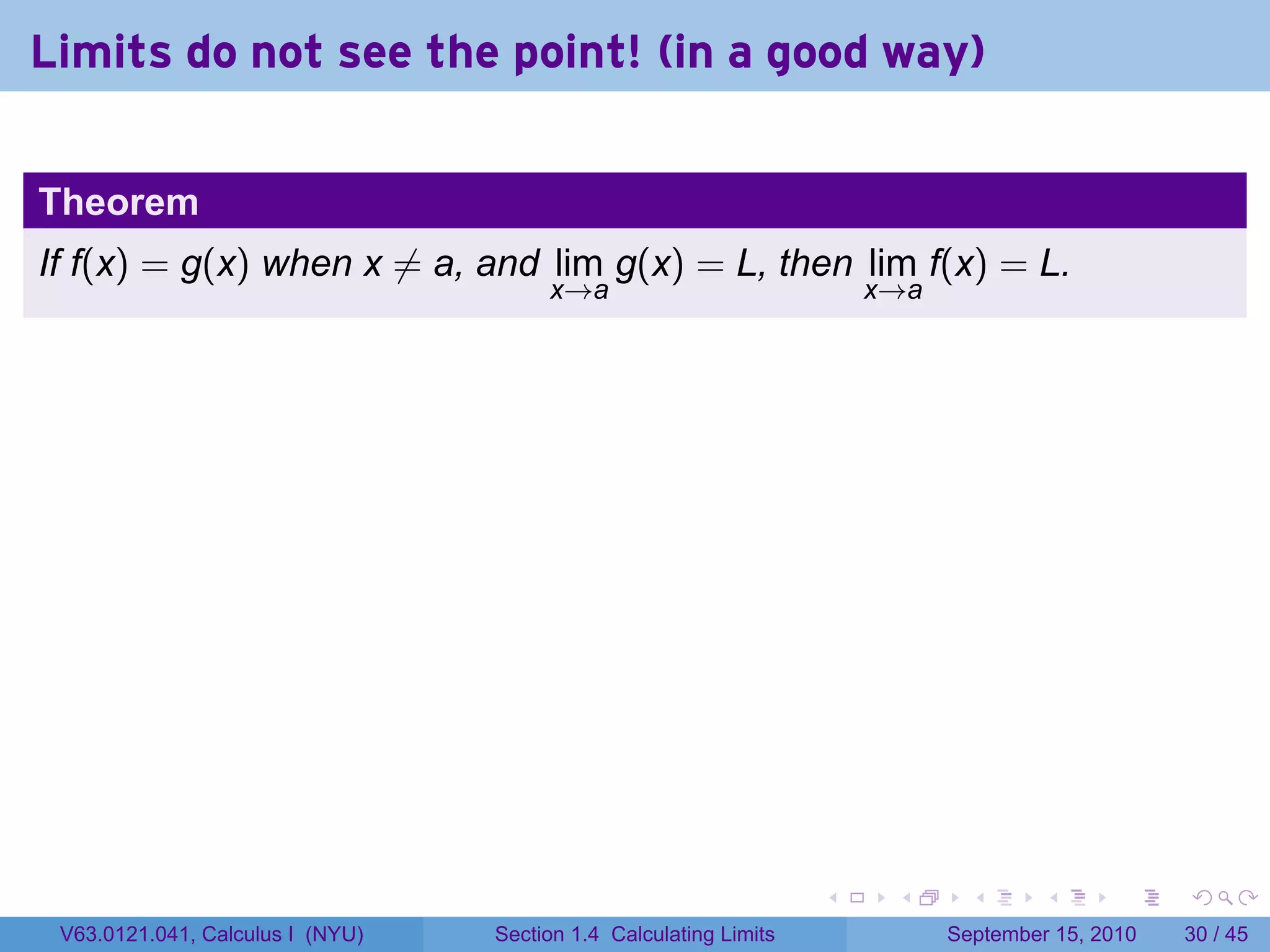 Limits do not see the point! (in a good way)

Theorem

If $f(x) = g(x)$ when $x \neq a$, and $\lim_{x \to a} g(x) = L$, then $\lim_{x \to a} f(x) = L$.

V63.0121.041, Calculus I (NYU) Section 1.4 Calculating Limits September 15, 2010 30 / 45